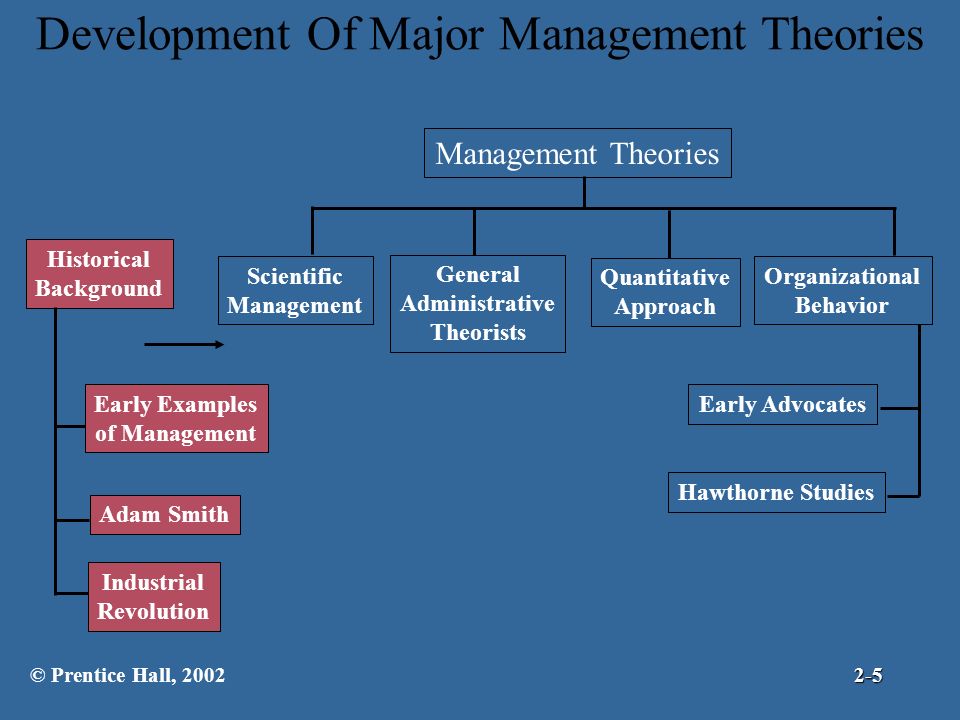 Development Of Major Management Theories

Management Theories

Historical Background

Scientific Management

General Administrative Theorists

Quantitative Approach

Organizational Behavior

Early Examples of Management

Adam Smith

Industrial Revolution

Early Advocates

Hawthorne Studies

© Prentice Hall, 2002

2-5